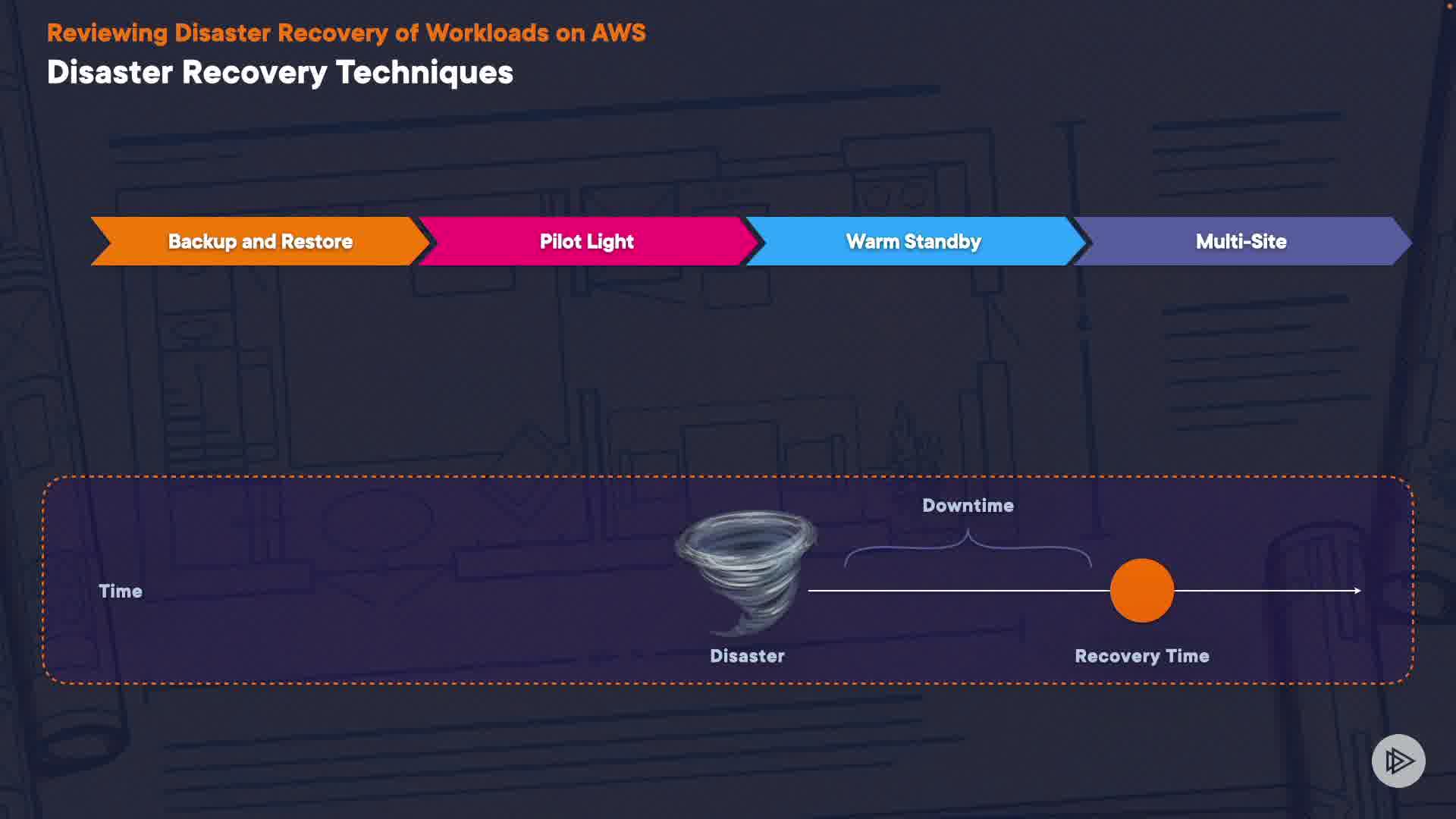 Reviewing Disaster Recovery of Workloads on AWS
Disaster Recovery Techniques

Backup and Restore
Pilot Light
Warm Standby
Multi-Site

Downtime
Time
Disaster
Recovery Time